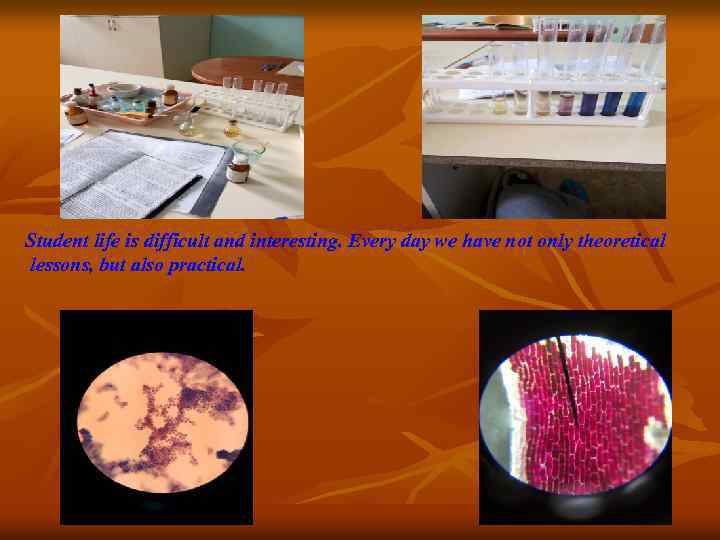 Student life is difficult and interesting. Every day we have not only theoretical lessons, but also practical.